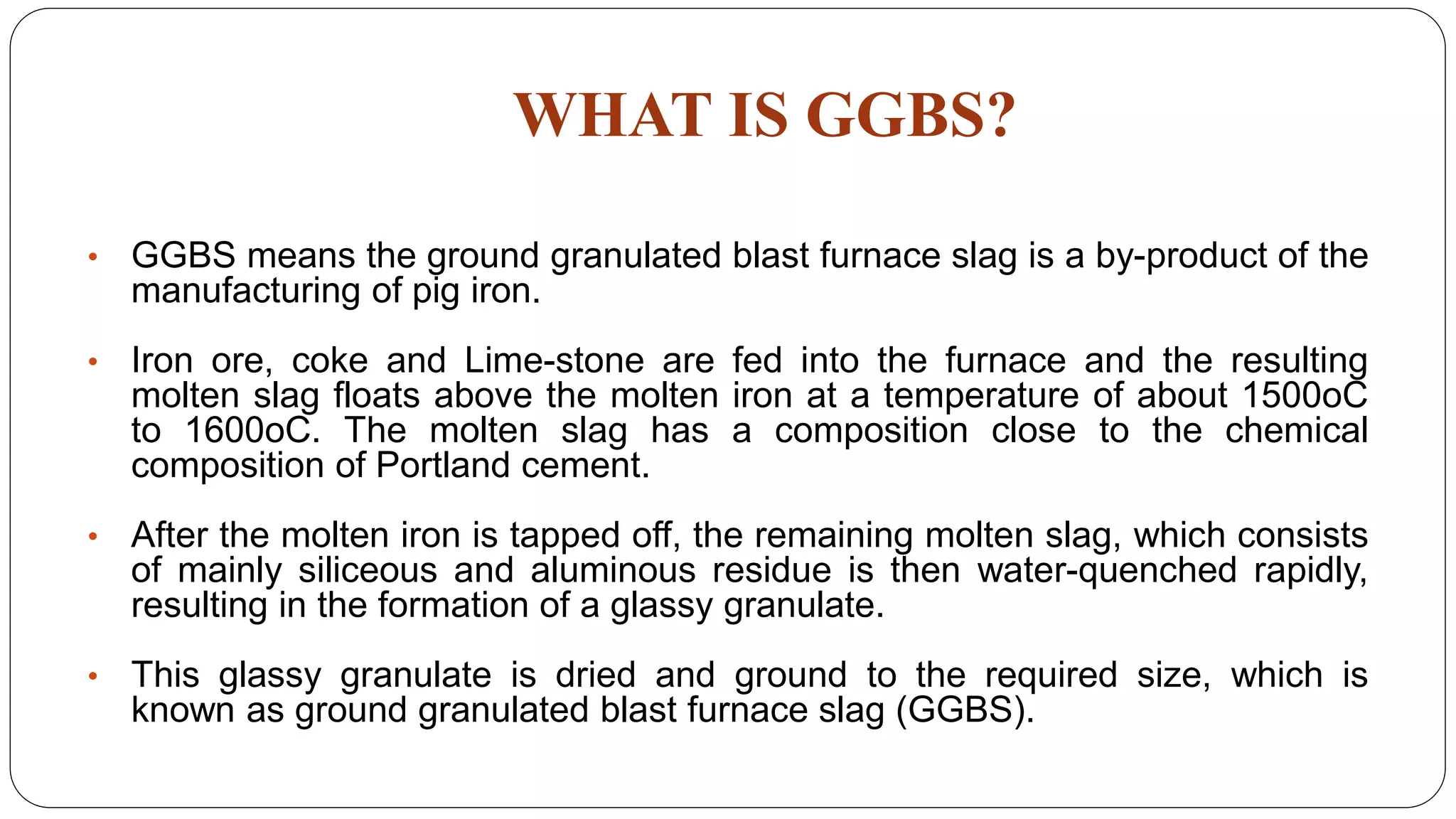 WHAT IS GGBS?

• GGBS means the ground granulated blast furnace slag is a by-product of the manufacturing of pig iron.

• Iron ore, coke and Lime-stone are fed into the furnace and the resulting molten slag floats above the molten iron at a temperature of about 1500oC to 1600oC. The molten slag has a composition close to the chemical composition of Portland cement.

• After the molten iron is tapped off, the remaining molten slag, which consists of mainly siliceous and aluminous residue is then water-quenched rapidly, resulting in the formation of a glassy granulate.

• This glassy granulate is dried and ground to the required size, which is known as ground granulated blast furnace slag (GGBS).